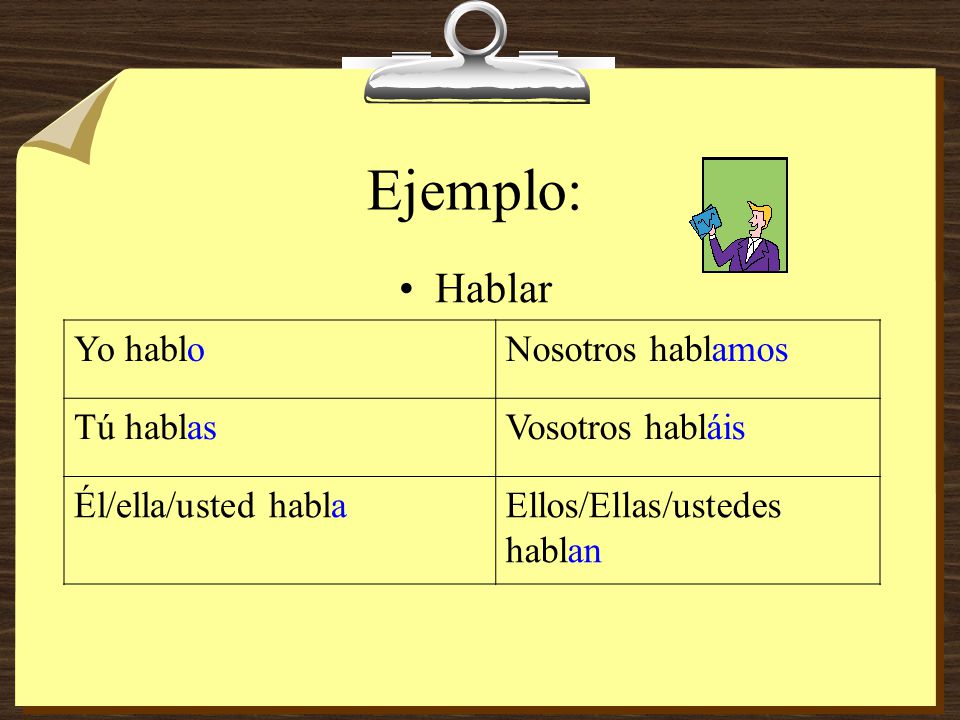 Ejemplo:

• Hablar

| Yo hablo | Nosotros hablamos |
|---|---|
| Tú hablas | Vosotros habláis |
| Él/ella/usted habla | Ellos/Ellas/ustedes hablan |